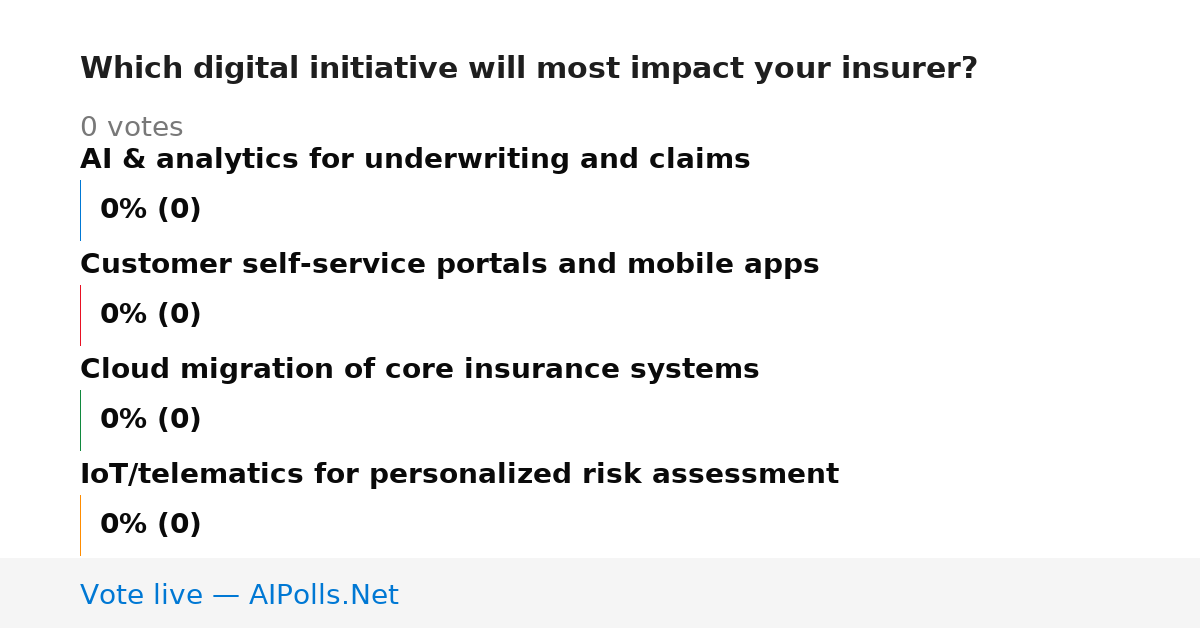 Which digital initiative will most impact your insurer?

0 votes

AI & analytics for underwriting and claims

0% (0)

Customer self-service portals and mobile apps

0% (0)

Cloud migration of core insurance systems

0% (0)

IoT/telematics for personalized risk assessment

0% (0)

Vote live — AIPolls.Net